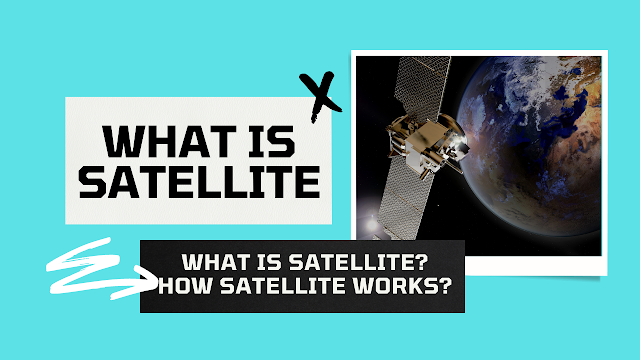 WHAT IS SATELLITE

WHAT IS SATELLITE?
HOW SATELLITE WORKS?